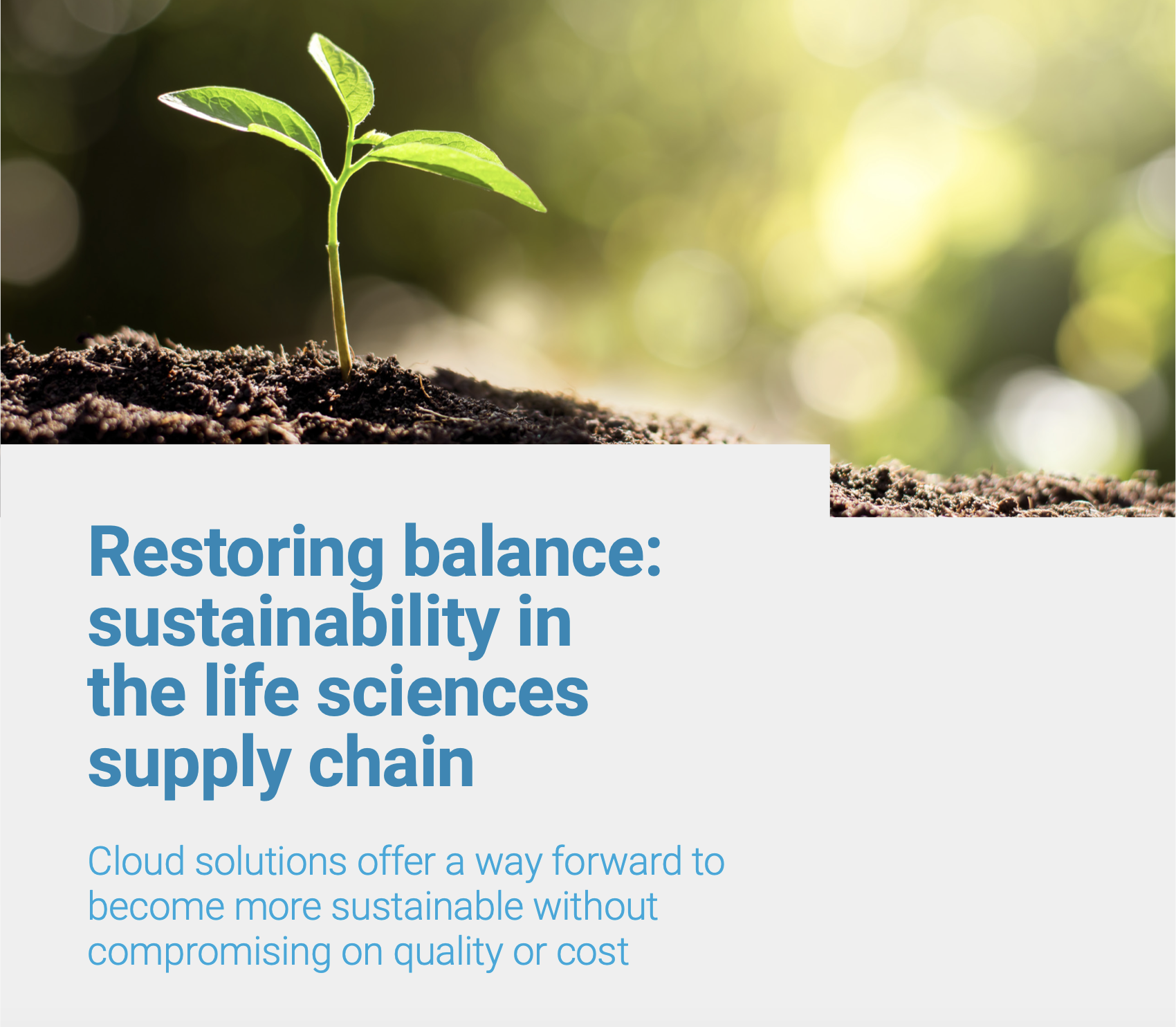 Restoring balance: sustainability in the life sciences supply chain

Cloud solutions offer a way forward to become more sustainable without compromising on quality or cost